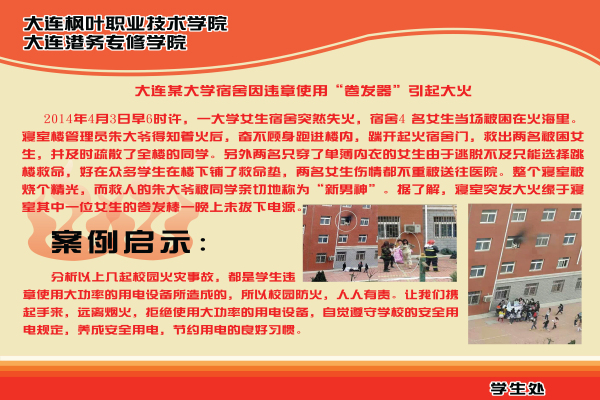 大连枫叶职业技术学院
大连港务专修学院

大连某大学宿舍因违章使用“卷发器”引起大火

2014年4月3日早6时许，一大学女生宿舍突然失火，宿舍4 名女生当场被困在火海里。寝室楼管理员朱大爷得知着火后，奋不顾身跑进楼内，踹开起火宿舍门，救出两名被困女生，并及时疏散了全楼的同学。另外两名只穿了单薄内衣的女生由于逃脱不及只能选择跳楼救命，好在众多学生在楼下铺了救命垫，两名女生伤情都不重被送往医院。整个寝室被烧个精光，而救人的朱大爷被同学亲切地称为“新男神”。据了解，寝室突发大火缘于寝室其中一位女生的卷发棒一晚上未拔下电源。

案例启示：

分析以上几起校园火灾事故，都是学生违章使用大功率的用电设备所造成的，所以校园防火，人人有责。让我们携起手来，远离烟火，拒绝使用大功率的用电设备，自觉遵守学校的安全用电规定，养成安全用电，节约用电的良好习惯。

学生处